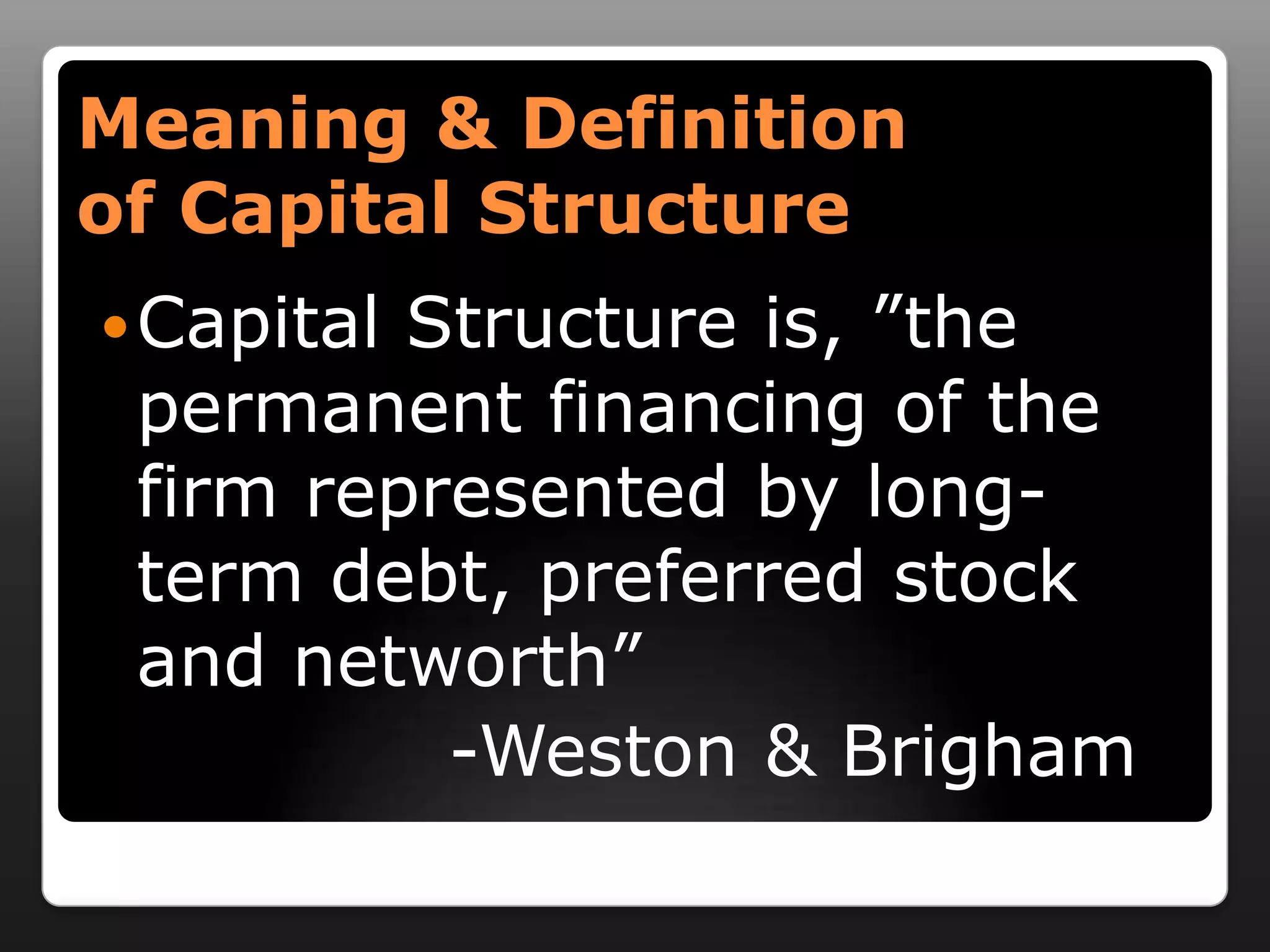 Meaning & Definition of Capital Structure

• Capital Structure is, ”the permanent financing of the firm represented by long-term debt, preferred stock and networth”

-Weston & Brigham